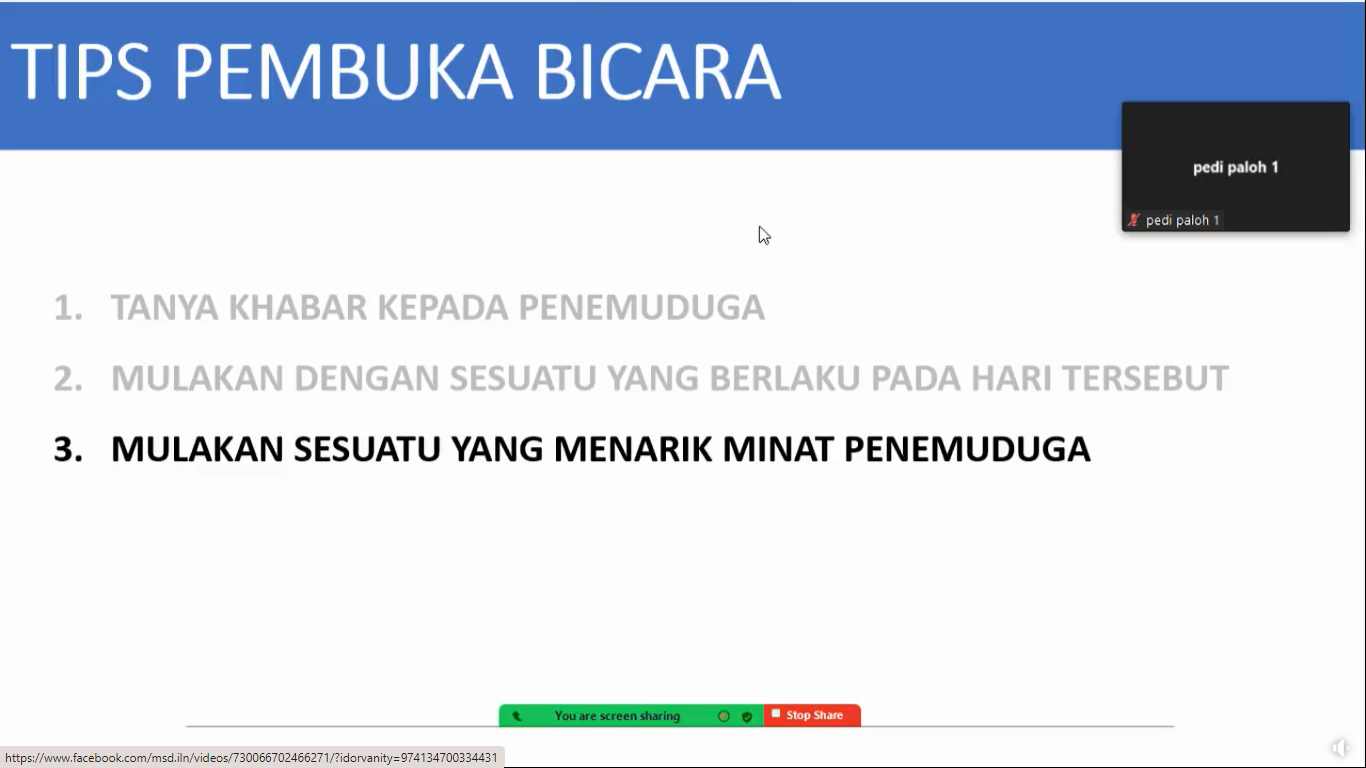 TIPS PEMBUKA BICARA

pedi paloh 1

pedi paloh 1

1. TANYA KHABAR KEPADA PENEMUDUGA

2. MULAKAN DENGAN SESUATU YANG BERLAKU PADA HARI TERSEBUT

3. MULAKAN SESUATU YANG MENARIK MINAT PENEMUDUGA

You are screen sharing

Stop Share

https://www.facebook.com/msd.iln/videos/730066702466271/?idorvanity=974134700334431